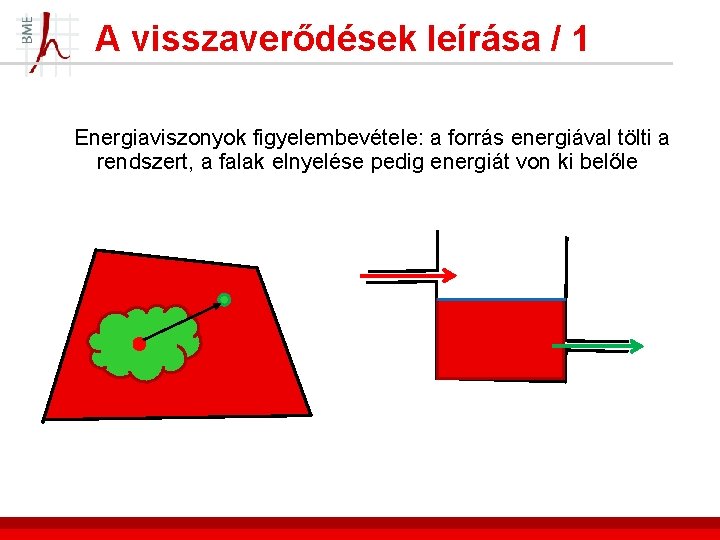 BME

A visszaverődések leírása / 1

Energiaviszonyok figyelembevétele: a forrás energiával tölti a rendszert, a falak elnyelése pedig energiát von ki belőle